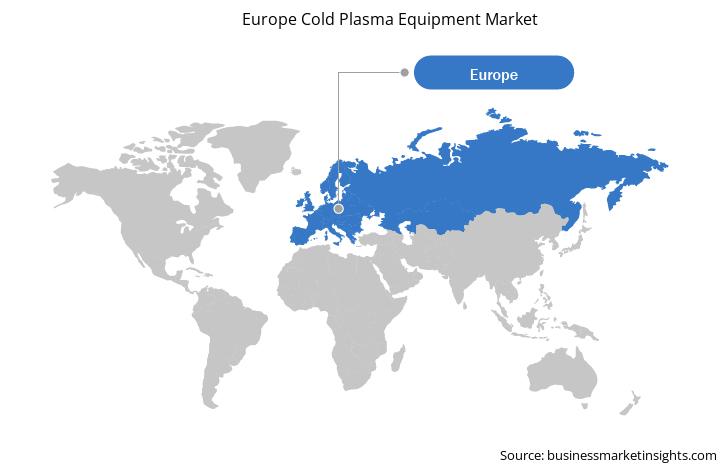 Europe Cold Plasma Equipment Market

Europe

Source: businessmarketinsights.com